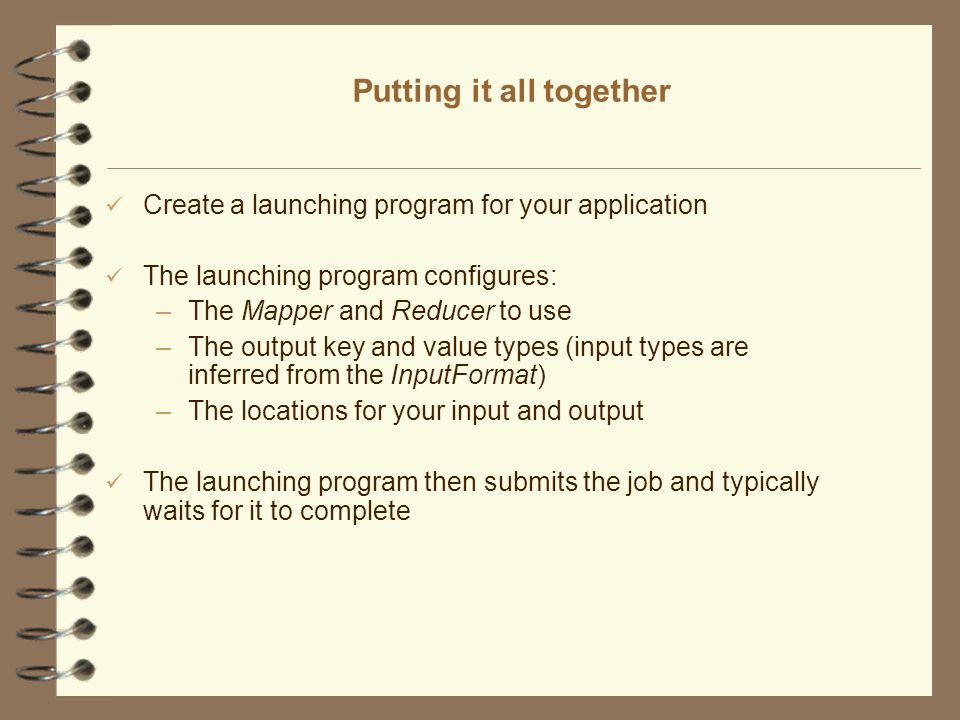 Putting it all together

✓ Create a launching program for your application

✓ The launching program configures:
– The Mapper and Reducer to use
– The output key and value types (input types are inferred from the InputFormat)
– The locations for your input and output

✓ The launching program then submits the job and typically waits for it to complete